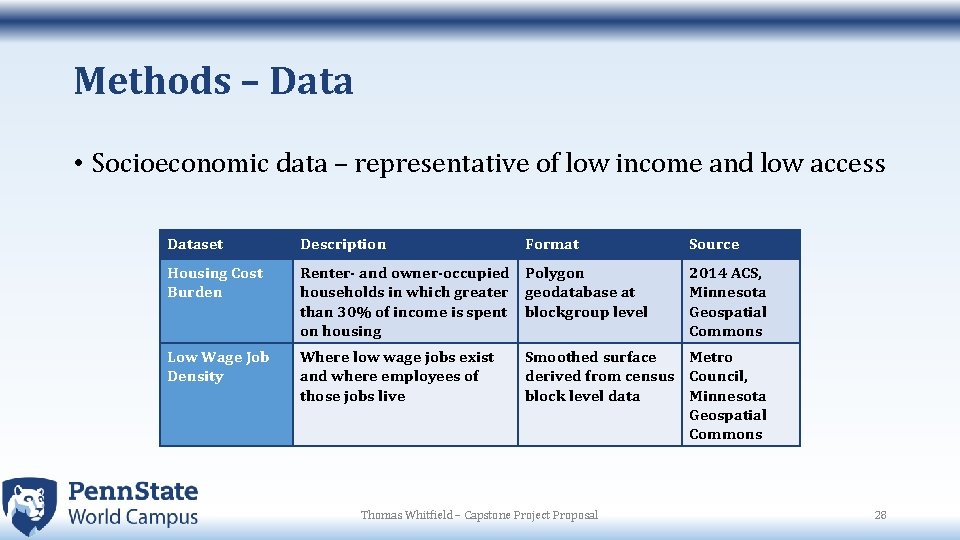 Methods – Data

• Socioeconomic data – representative of low income and low access

| Dataset | Description | Format | Source |
|---|---|---|---|
| Housing Cost Burden | Renter- and owner-occupied households in which greater than 30% of income is spent on housing | Polygon geodatabase at blockgroup level | 2014 ACS, Minnesota Geospatial Commons |
| Low Wage Job Density | Where low wage jobs exist and where employees of those jobs live | Smoothed surface derived from census block level data | Metro Council, Minnesota Geospatial Commons |

PennState
World Campus

Thomas Whitfield – Capstone Project Proposal

28